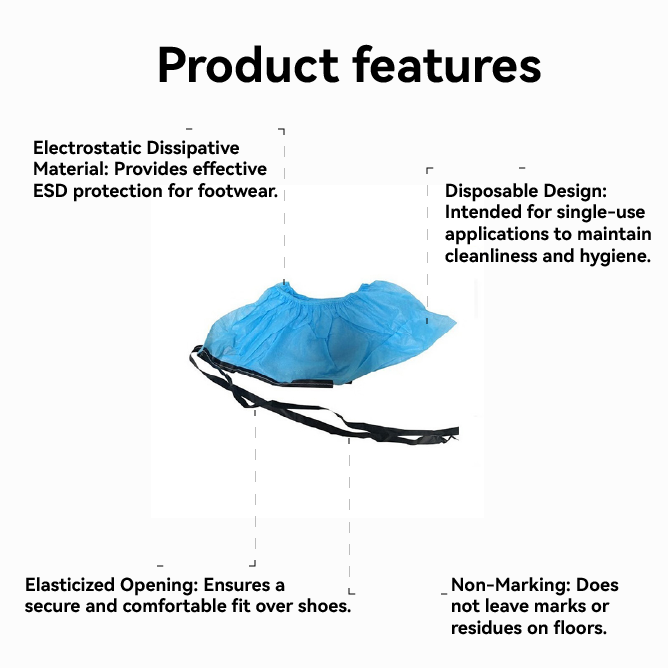 Product features

Electrostatic Dissipative Material: Provides effective ESD protection for footwear.

Disposable Design: Intended for single-use applications to maintain cleanliness and hygiene.

Elasticized Opening: Ensures a secure and comfortable fit over shoes.

Non-Marking: Does not leave marks or residues on floors.